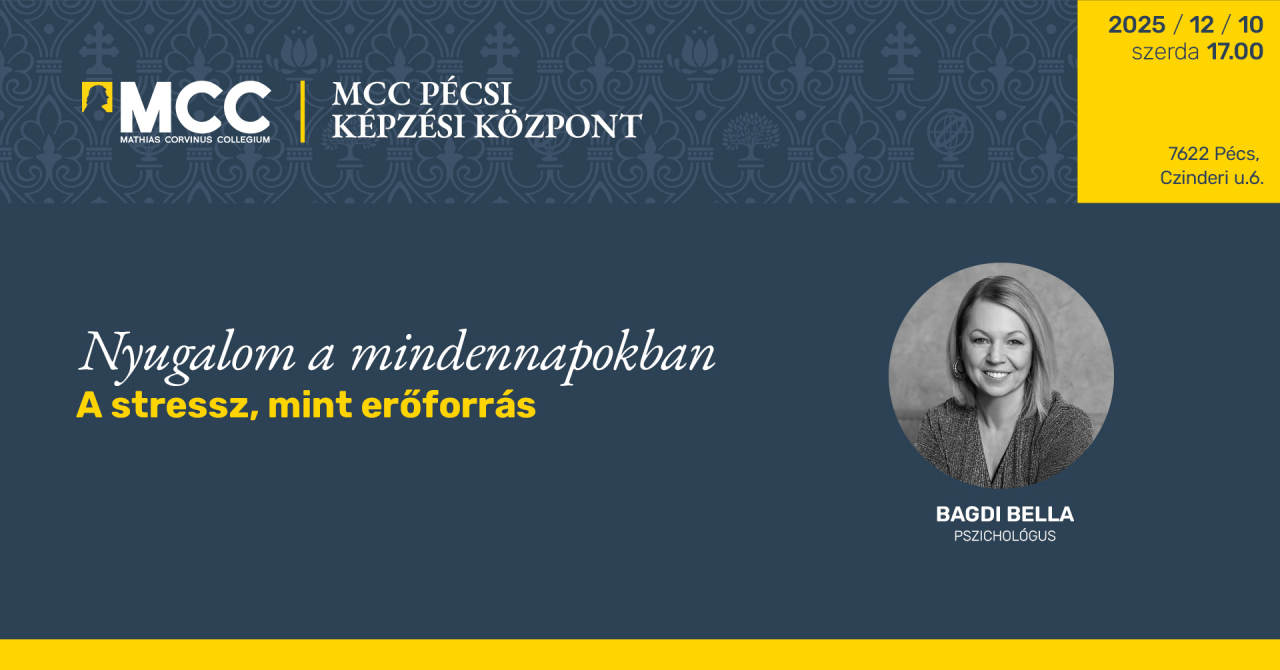 MCC
MATHIAS CORVINUS COLLEGIUM

MCC PÉCSI KÉPZÉSI KÖZPONT

2025 / 12 / 10
szerda 17.00

7622 Pécs, Czinderi u.6.

Nyugalom a mindennapokban
A stressz, mint erőforrás

BAGDI BELLA
PSZICHOLÓGUS